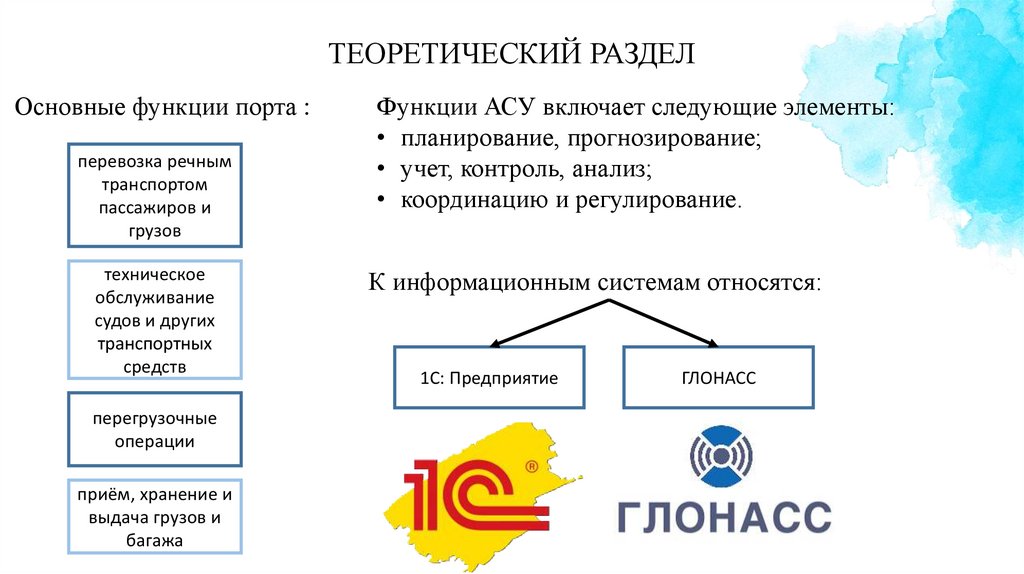 ТЕОРЕТИЧЕСКИЙ РАЗДЕЛ

Основные функции порта :

перевозка речным транспортом пассажиров и грузов

техническое обслуживание судов и других транспортных средств

перегрузочные операции

приём, хранение и выдача грузов и багажа

Функции АСУ включает следующие элементы:
• планирование, прогнозирование;
• учет, контроль, анализ;
• координацию и регулирование.

К информационным системам относятся:

1С: Предприятие

ГЛОНАСС

1С ®

ГЛОНАСС